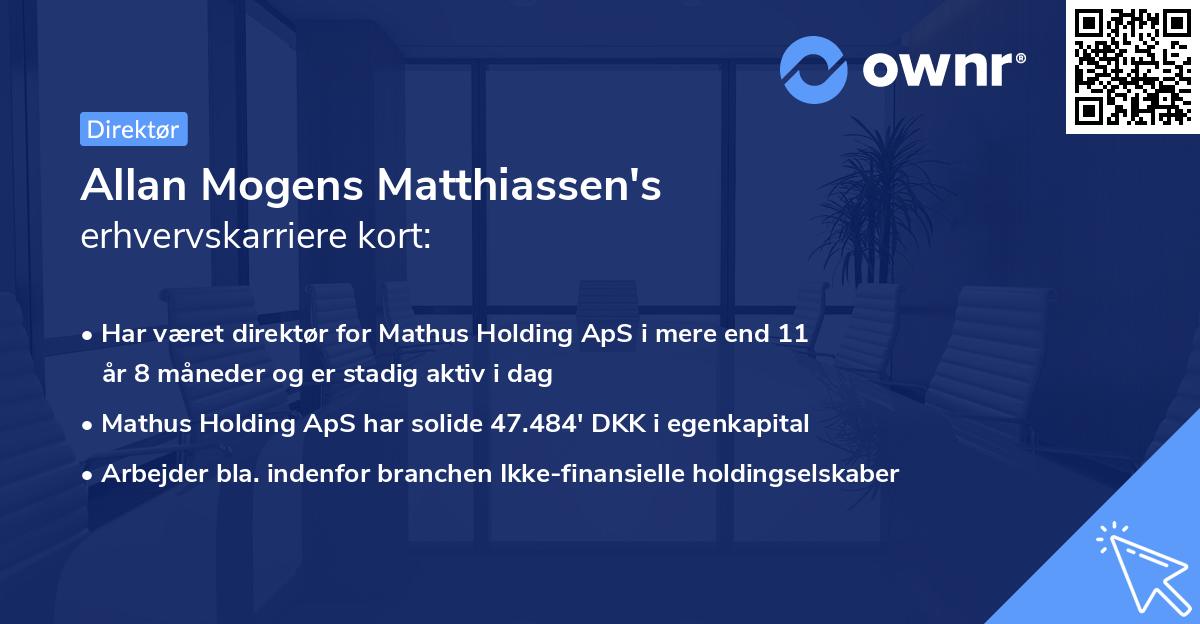 ownr®

Direktør

Allan Mogens Matthiassen's erhvervskarriere kort:

• Har været direktør for Mathus Holding ApS i mere end 11 år 8 måneder og er stadig aktiv i dag

• Mathus Holding ApS har solide 47.484' DKK i egenkapital

• Arbejder bla. indenfor branchen Ikke-finansielle holdingselskaber